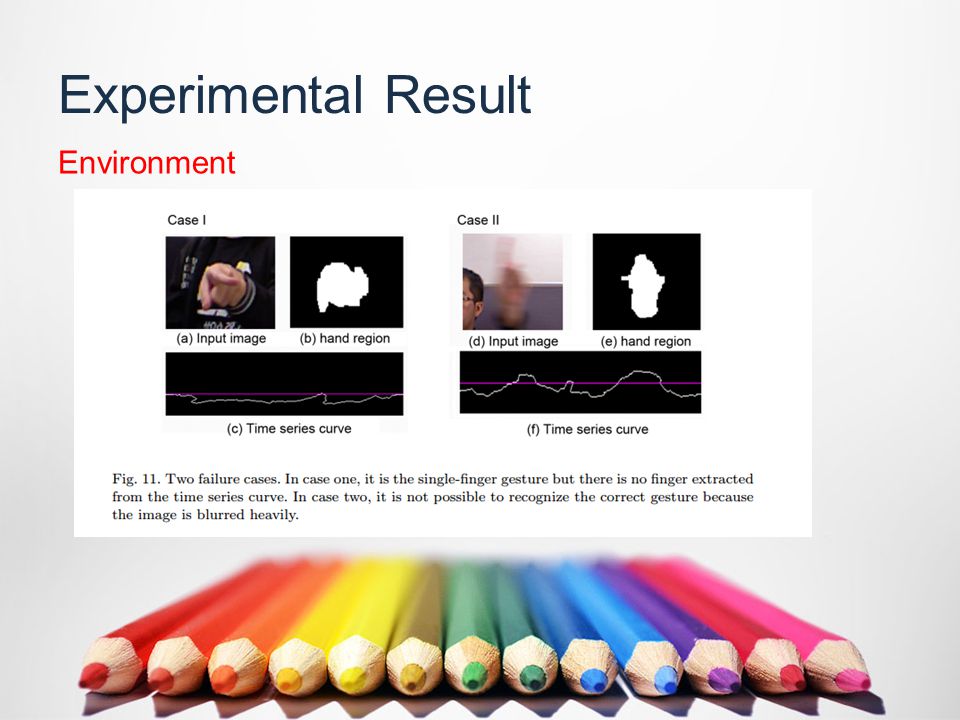 Experimental Result

Environment

Case I

(a) Input image (b) hand region

(c) Time series curve

Case II

(d) Input image (e) hand region

(f) Time series curve

Fig. 11. Two failure cases. In case one, it is the single-finger gesture but there is no finger extracted from the time series curve. In case two, it is not possible to recognize the correct gesture because the image is blurred heavily.